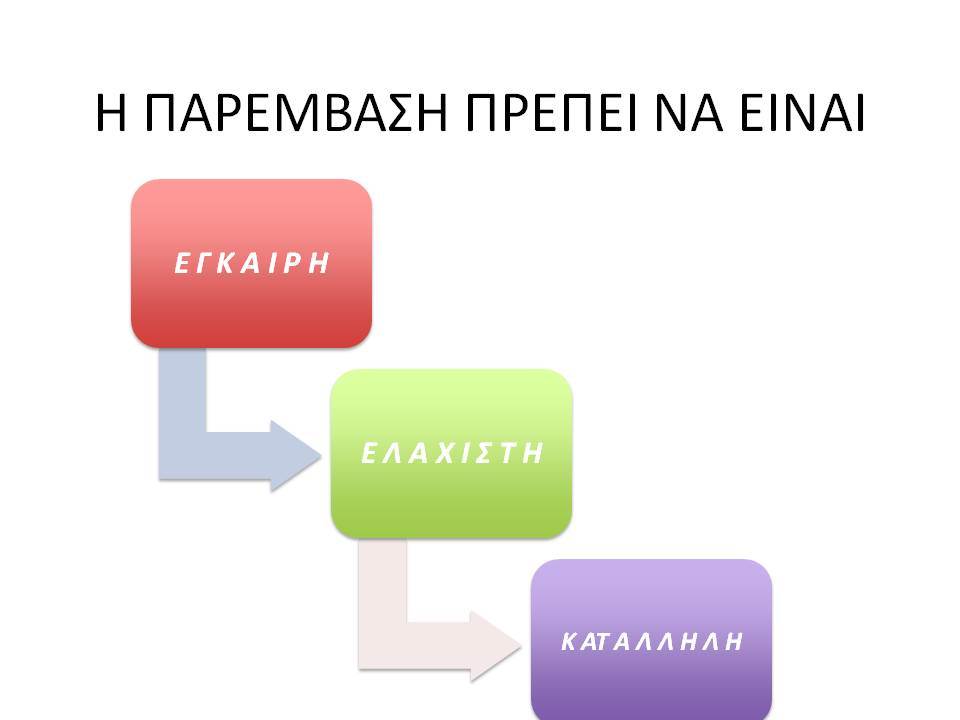 Η ΠΑΡΕΜΒΑΣΗ ΠΡΕΠΕΙ ΝΑ ΕΙΝΑΙ

ΕΓΚΑΙΡΗ

ΕΛΑΧΙΣΤΗ

ΚΑΤΑΛΛΗΛΗ